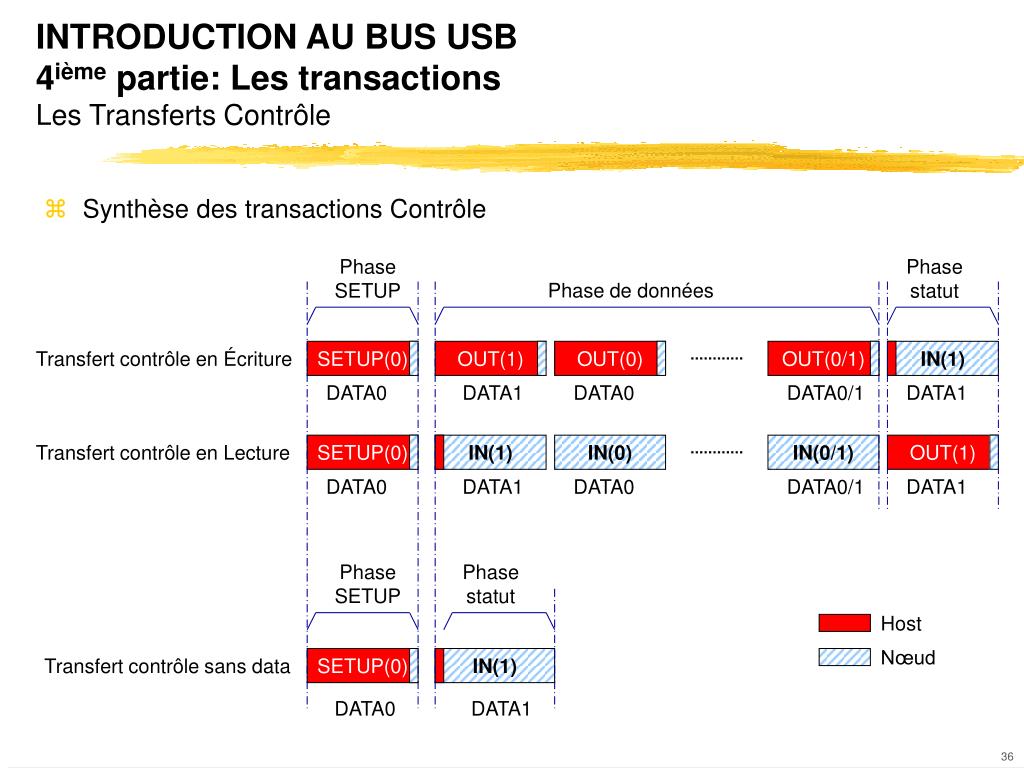 INTRODUCTION AU BUS USB
4$^{ième}$ partie: Les transactions
Les Transferts Contrôle

⌘ Synthèse des transactions Contrôle

Phase SETUP
Phase de données
Phase statut

Transfert contrôle en Écriture
SETUP(0) OUT(1) OUT(0) ………… OUT(0/1) IN(1)
DATA0 DATA1 DATA0 DATA0/1 DATA1

Transfert contrôle en Lecture
SETUP(0) IN(1) IN(0) ………… IN(0/1) OUT(1)
DATA0 DATA1 DATA0 DATA0/1 DATA1

Phase SETUP
Phase statut

Transfert contrôle sans data
SETUP(0) IN(1)
DATA0 DATA1

Host
Nœud

36